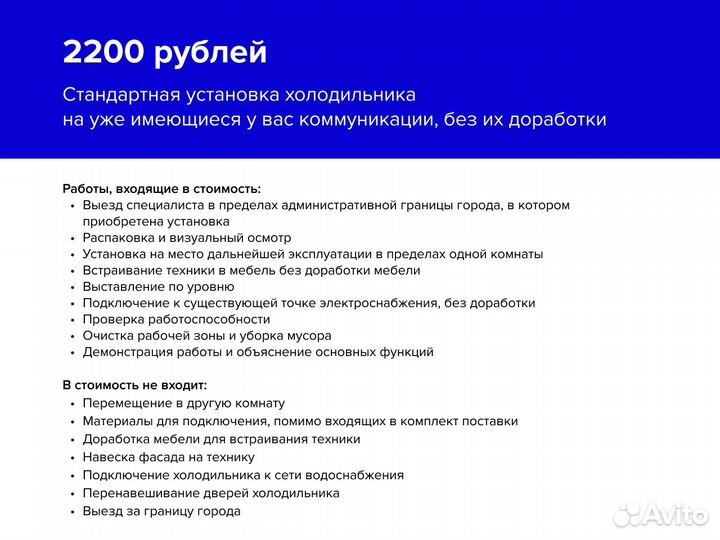 2200 рублей

Стандартная установка холодильника на уже имеющиеся у вас коммуникации, без их доработки

Работы, входящие в стоимость:
• Выезд специалиста в пределах административной границы города, в котором приобретена установка
• Распаковка и визуальный осмотр
• Установка на место дальнейшей эксплуатации в пределах одной комнаты
• Встраивание техники в мебель без доработки мебели
• Выставление по уровню
• Подключение к существующей точке электроснабжения, без доработки
• Проверка работоспособности
• Очистка рабочей зоны и уборка мусора
• Демонстрация работы и объяснение основных функций

В стоимость не входит:
• Перемещение в другую комнату
• Материалы для подключения, помимо входящих в комплект поставки
• Доработка мебели для встраивания техники
• Навеска фасада на технику
• Подключение холодильника к сети водоснабжения
• Перенавешивание дверей холодильника
• Выезд за границу города

Avito